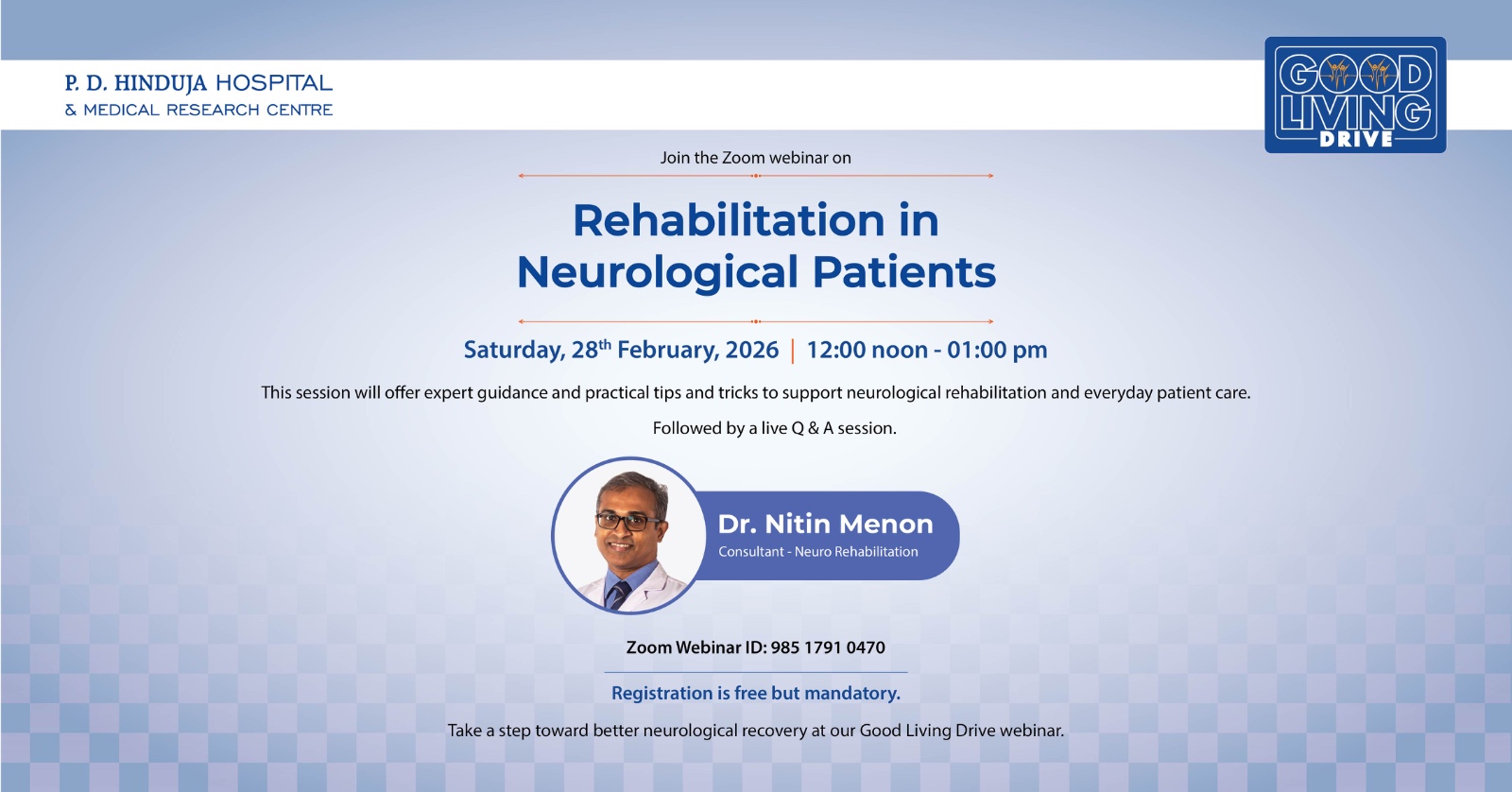 P. D. HINDUJA HOSPITAL
& MEDICAL RESEARCH CENTRE

GOOD LIVING DRIVE

Join the Zoom webinar on

Rehabilitation in Neurological Patients

Saturday, 28$^{th}$ February, 2026 | 12:00 noon - 01:00 pm

This session will offer expert guidance and practical tips and tricks to support neurological rehabilitation and everyday patient care.

Followed by a live Q & A session.

Dr. Nitin Menon
Consultant - Neuro Rehabilitation

Zoom Webinar ID: 985 1791 0470

Registration is free but mandatory.

Take a step toward better neurological recovery at our Good Living Drive webinar.